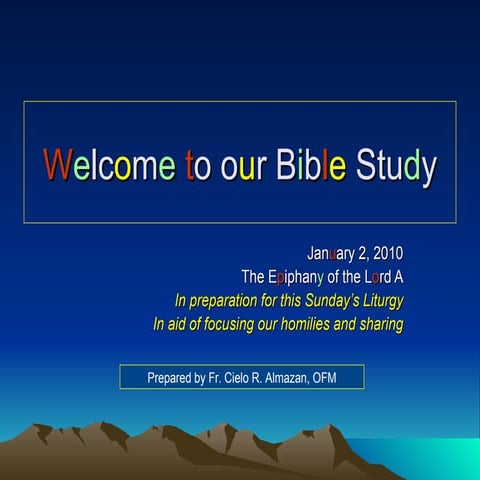 Welcome to our Bible Study

January 2, 2010
The Epiphany of the Lord A
In preparation for this Sunday's Liturgy
In aid of focusing our homilies and sharing

Prepared by Fr. Cielo R. Almazan, OFM